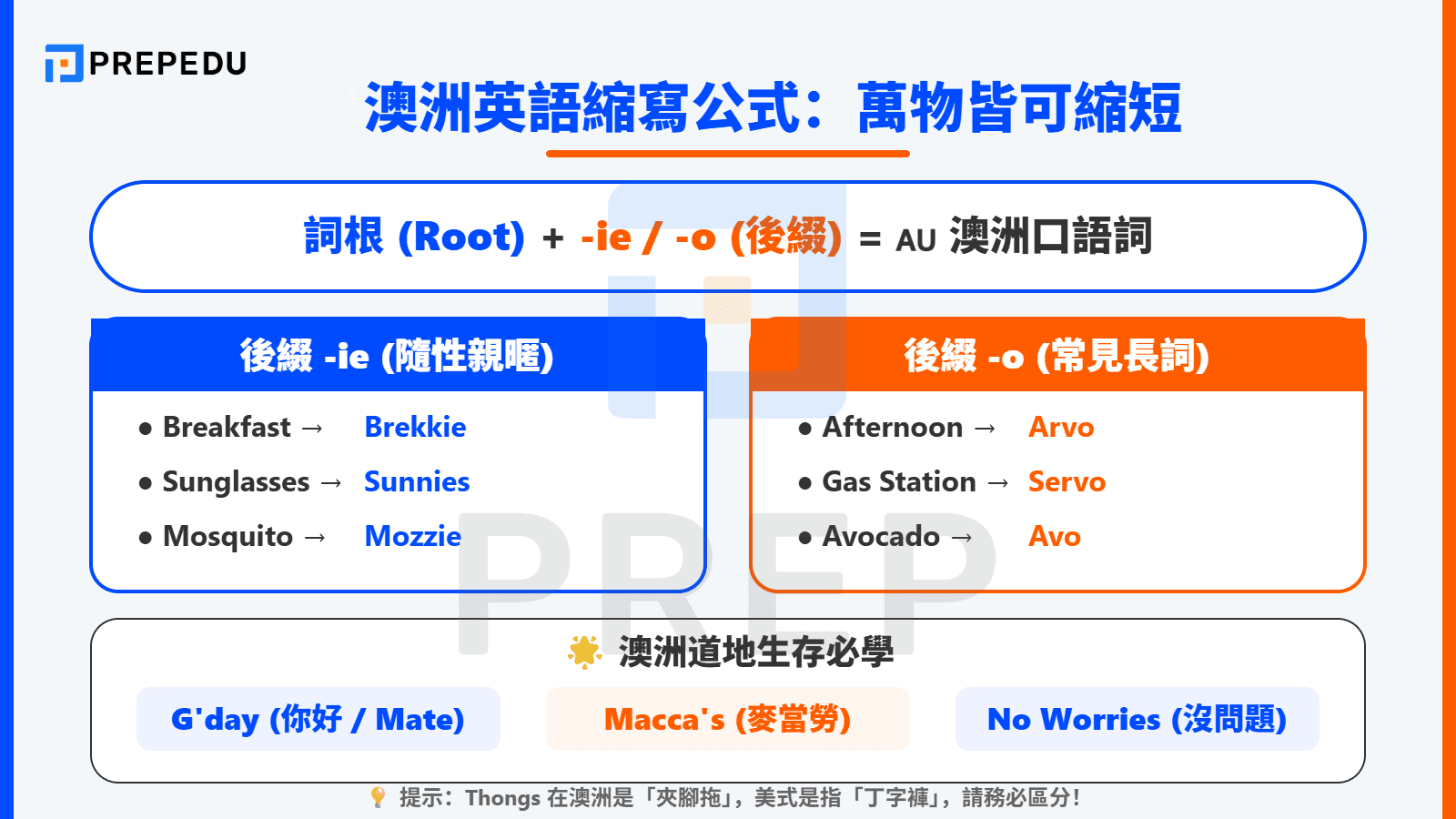 PREPEDU

澳洲英語縮寫公式：萬物皆可縮短

詞根 (Root) + -ie / -o (後綴) = AU 澳洲口語詞

後綴 -ie (隨性親暱)

● Breakfast → Brekkie
● Sunglasses → Sunnies
● Mosquito → Mozzie

後綴 -o (常見長詞)

● Afternoon → Arvo
● Gas Station → Servo
● Avocado → Avo

PREP

澳洲道地生存必學

G'day (你好 / Mate)

Macca's (麥當勞)

No Worries (沒問題)

提示：Thongs 在澳洲是「夾腳拖」，美式是指「丁字褲」，請務必區分！